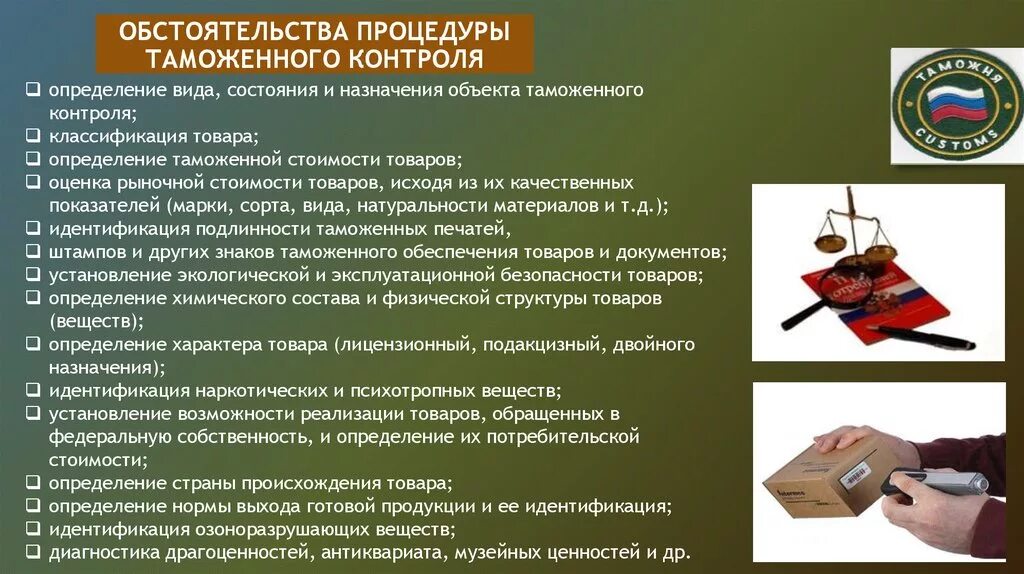 ОБСТОЯТЕЛЬСТВА ПРОЦЕДУРЫ ТАМОЖЕННОГО КОНТРОЛЯ

❑ определение вида, состояния и назначения объекта таможенного контроля;
❑ классификация товара;
❑ определение таможенной стоимости товаров;
❑ оценка рыночной стоимости товаров, исходя из их качественных показателей (марки, сорта, вида, натуральности материалов и т.д.);
❑ идентификация подлинности таможенных печатей,
❑ штампов и других знаков таможенного обеспечения товаров и документов;
❑ установление экологической и эксплуатационной безопасности товаров;
❑ определение химического состава и физической структуры товаров (веществ);
❑ определение характера товара (лицензионный, подакцизный, двойного назначения);
❑ идентификация наркотических и психотропных веществ;
❑ установление возможности реализации товаров, обращенных в федеральную собственность, и определение их потребительской стоимости;
❑ определение страны происхождения товара;
❑ определение нормы выхода готовой продукции и ее идентификация;
❑ идентификация озоноразрушающих веществ;
❑ диагностика драгоценностей, антиквариата, музейных ценностей и др.

ТАМОЖНЯ
CUSTOMS